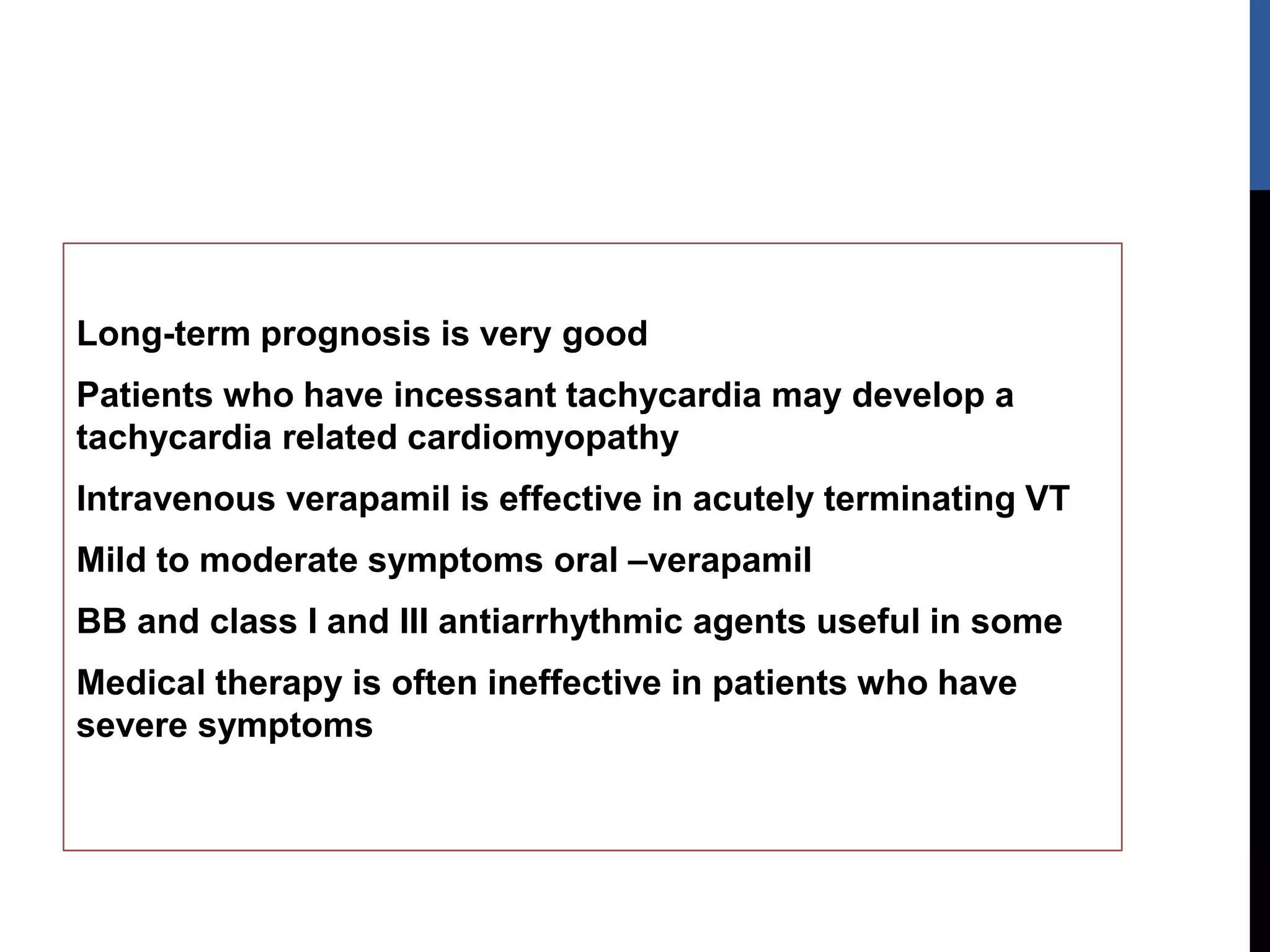 Long-term prognosis is very good

Patients who have incessant tachycardia may develop a tachycardia related cardiomyopathy

Intravenous verapamil is effective in acutely terminating VT

Mild to moderate symptoms oral –verapamil

BB and class I and III antiarrhythmic agents useful in some

Medical therapy is often ineffective in patients who have severe symptoms